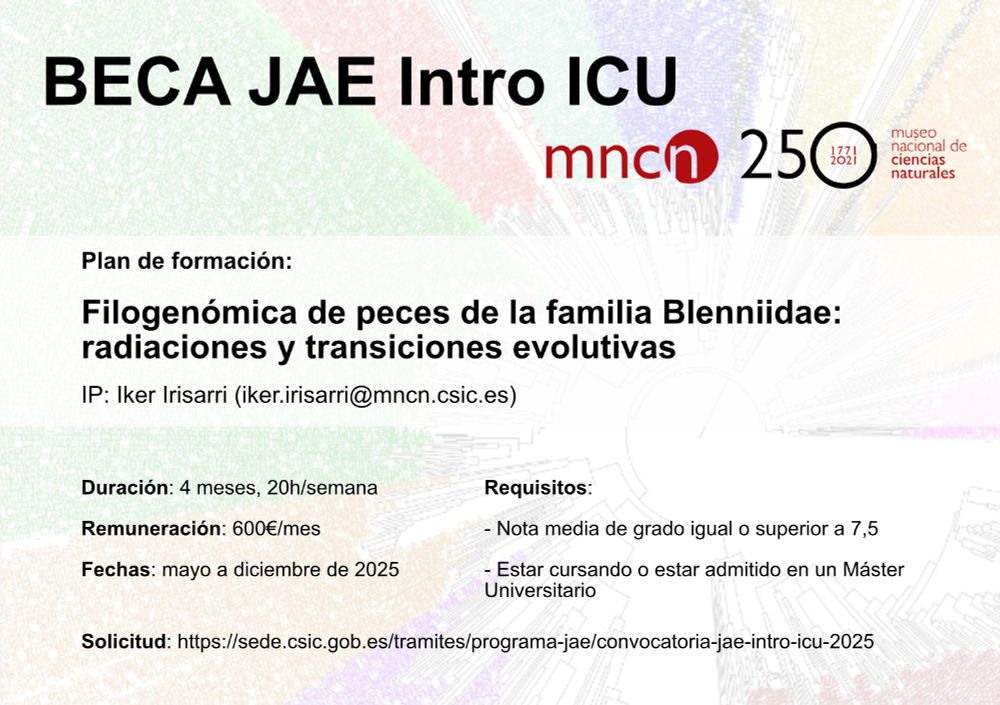 BECA JAE Intro ICU

mncn 250 1771 2021 museo nacional de ciencias naturales

Plan de formación:

Filogenómica de peces de la familia Blenniidae: radiaciones y transiciones evolutivas

IP: Iker Irisarri (iker.irisarri@mncn.csic.es)

Duración: 4 meses, 20h/semana

Remuneración: 600€/mes

Fechas: mayo a diciembre de 2025

Requisitos:

- Nota media de grado igual o superior a 7,5

- Estar cursando o estar admitido en un Máster Universitario

Solicitud: https://sede.csic.gob.es/tramites/programa-jae/convocatoria-jae-intro-icu-2025